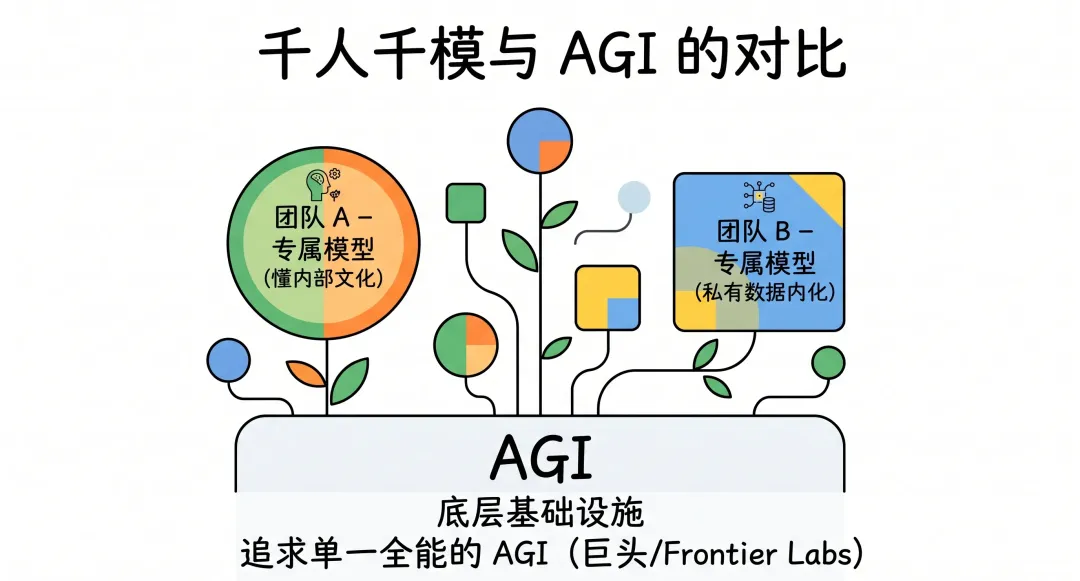 千人千模与 AGI 的对比

团队 A –
专属模型
(懂内部文化)

团队 B –
专属模型
(私有数据内化)

AGI
底层基础设施
追求单一全能的 AGI (巨头/Frontier Labs)